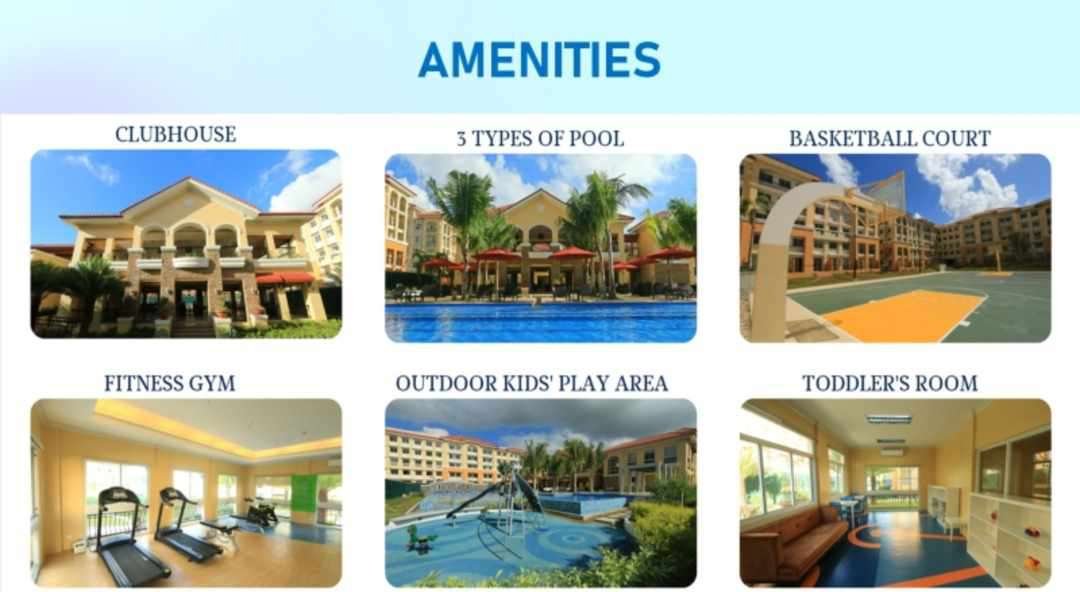 AMENITIES

CLUBHOUSE

3 TYPES OF POOL

BASKETBALL COURT

FITNESS GYM

OUTDOOR KIDS' PLAY AREA

TODDLER'S ROOM